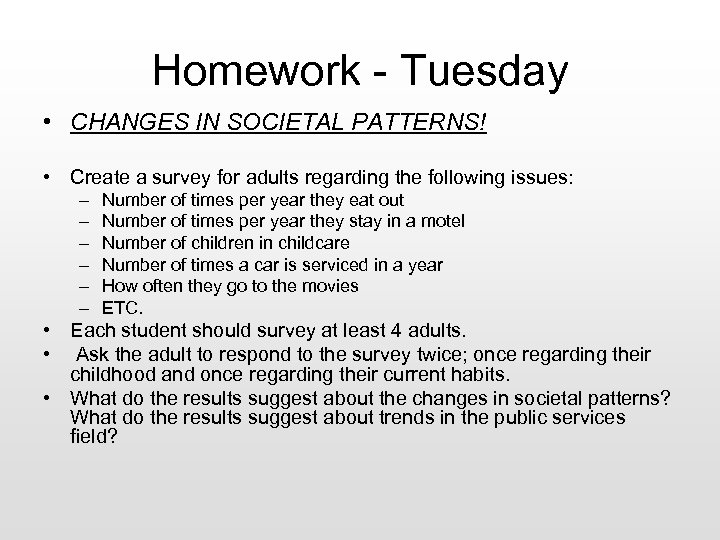 Homework - Tuesday

• CHANGES IN SOCIETAL PATTERNS!

• Create a survey for adults regarding the following issues:
– Number of times per year they eat out
– Number of times per year they stay in a motel
– Number of children in childcare
– Number of times a car is serviced in a year
– How often they go to the movies
– ETC.
• Each student should survey at least 4 adults.
• Ask the adult to respond to the survey twice; once regarding their childhood and once regarding their current habits.
• What do the results suggest about the changes in societal patterns? What do the results suggest about trends in the public services field?